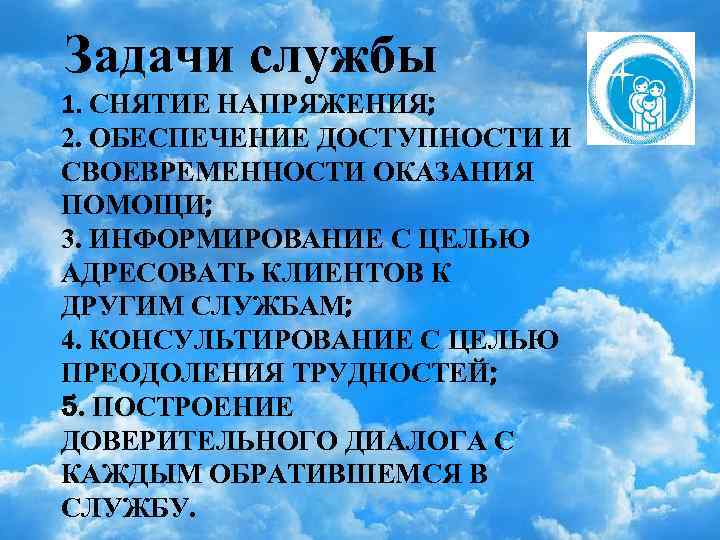 Задачи службы

1. СНЯТИЕ НАПРЯЖЕНИЯ;
2. ОБЕСПЕЧЕНИЕ ДОСТУПНОСТИ И СВОЕВРЕМЕННОСТИ ОКАЗАНИЯ ПОМОЩИ;
3. ИНФОРМИРОВАНИЕ С ЦЕЛЬЮ АДРЕСОВАТЬ КЛИЕНТОВ К ДРУГИМ СЛУЖБАМ;
4. КОНСУЛЬТИРОВАНИЕ С ЦЕЛЬЮ ПРЕОДОЛЕНИЯ ТРУДНОСТЕЙ;
5. ПОСТРОЕНИЕ ДОВЕРИТЕЛЬНОГО ДИАЛОГА С КАЖДЫМ ОБРАТИВШЕМСЯ В СЛУЖБУ.